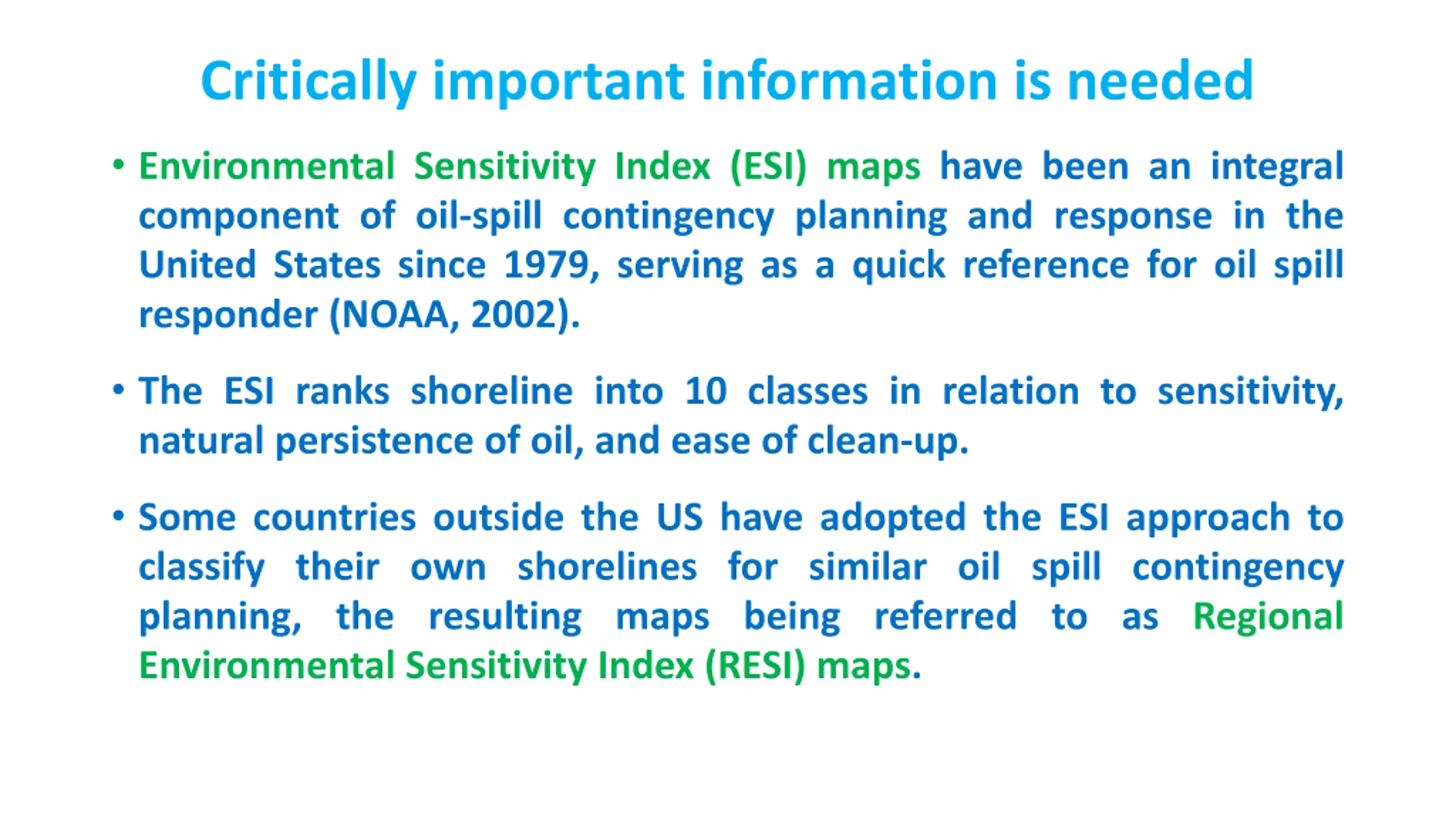 Critically important information is needed

• Environmental Sensitivity Index (ESI) maps have been an integral component of oil-spill contingency planning and response in the United States since 1979, serving as a quick reference for oil spill responder (NOAA, 2002).

• The ESI ranks shoreline into 10 classes in relation to sensitivity, natural persistence of oil, and ease of clean-up.

• Some countries outside the US have adopted the ESI approach to classify their own shorelines for similar oil spill contingency planning, the resulting maps being referred to as Regional Environmental Sensitivity Index (RESI) maps.